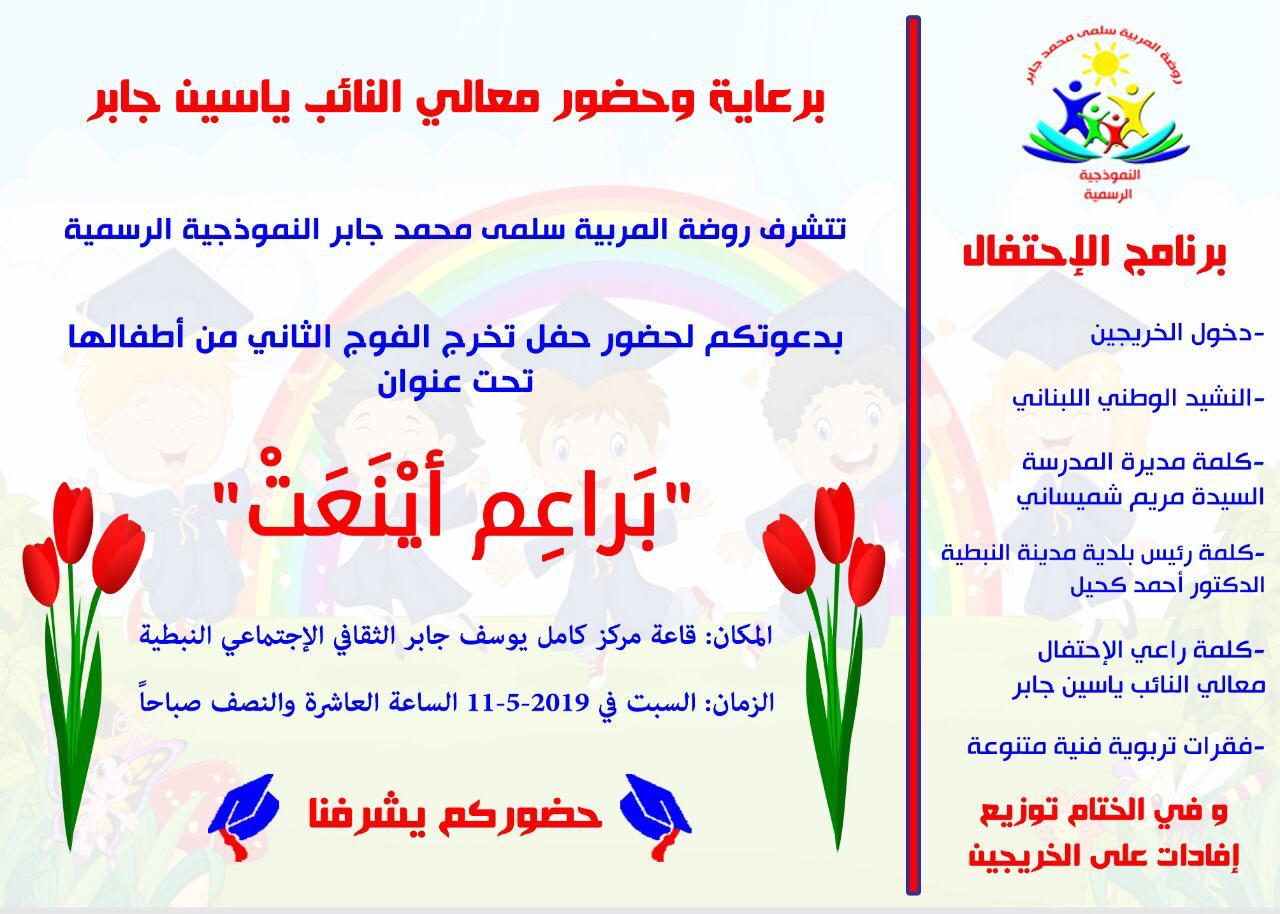 روضة المربية سلمى محمد جابر
النموذجية
الرسمية

برنامج الإحتفال

-دخول الخريجين

-النشيد الوطني اللبناني

-كلمة مديرة المدرسة
السيدة مريم شميساني

-كلمة رئيس بلدية مدينة النبطية
الدكتور أحمد كحيل

-كلمة راعي الإحتفال
معالي النائب ياسين جابر

-فقرات تربوية فنية متنوعة

و في الختام توزيع
إفادات على الخريجين

برعاية وحضور معالي النائب ياسين جابر

تتشرف روضة المربية سلمى محمد جابر النموذجية الرسمية

بدعوتكم لحضور حفل تخرج الفوج الثاني من أطفالها
تحت عنوان

"بَراعِم أيْنَعَتْ"

المكان: قاعة مركز كامل يوسف جابر الثقافي الإجتماعي النبطية

الزمان: السبت في 2019-5-11 الساعة العاشرة والنصف صباحاً

حضوركم يشرفنا